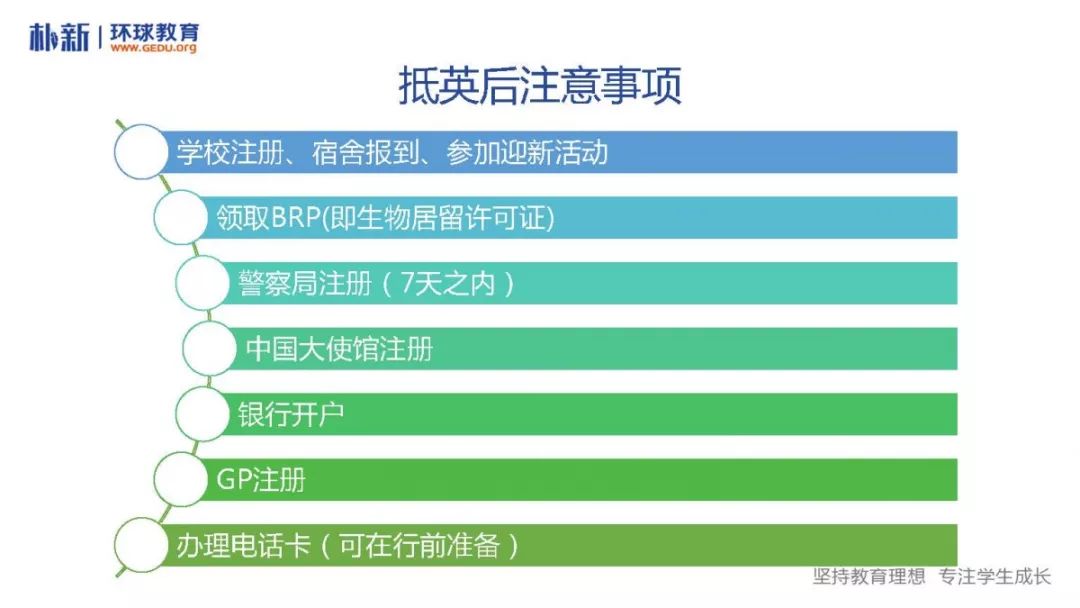 朴新 | 环球教育
WWW.GEDU.org

抵英后注意事项

学校注册、宿舍报到、参加迎新活动

领取BRP(即生物居留许可证)

警察局注册（7天之内）

中国大使馆注册

银行开户

GP注册

办理电话卡（可在行前准备）

坚持教育理想 专注学生成长